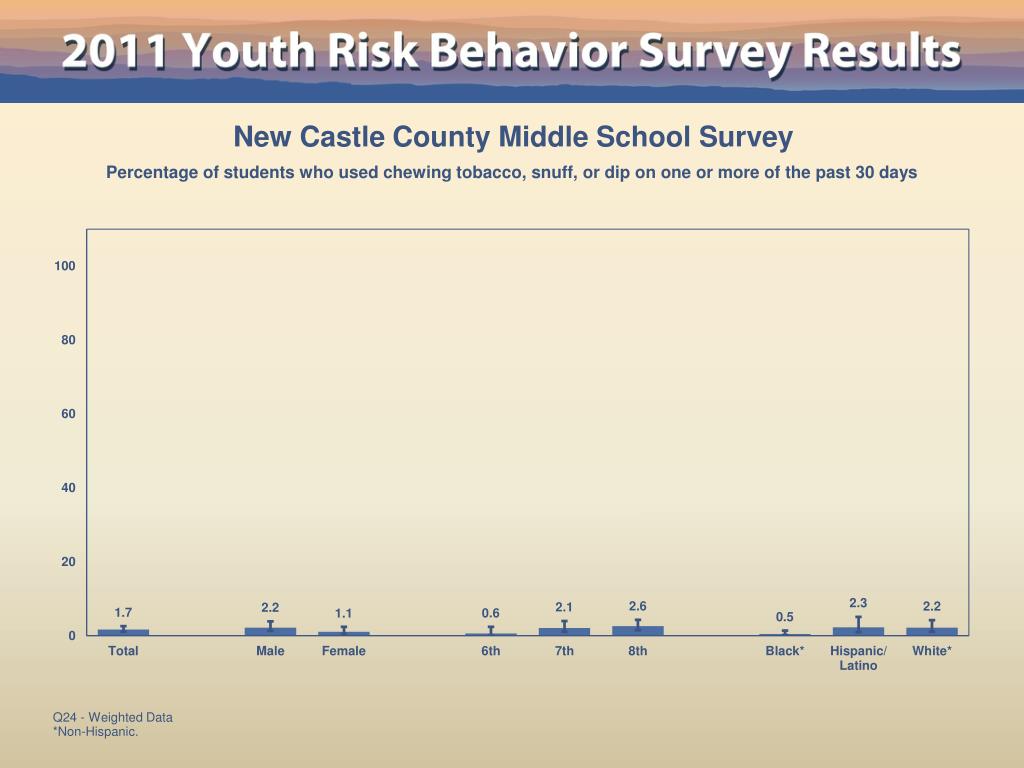 2011 Youth Risk Behavior Survey Results

New Castle County Middle School Survey

Percentage of students who used chewing tobacco, snuff, or dip on one or more of the past 30 days

100
80
60
40
20
0

1.7
2.2
1.1
0.6
2.1
2.6
0.5
2.3
2.2

Total
Male
Female
6th
7th
8th
Black*
Hispanic/ Latino
White*

Q24 - Weighted Data
*Non-Hispanic.